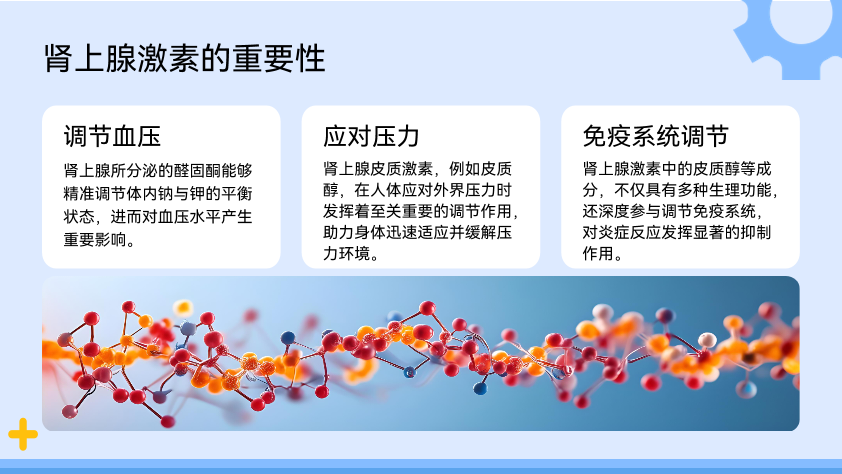 肾上腺激素的重要性

调节血压

肾上腺所分泌的醛固酮能够精准调节体内钠与钾的平衡状态，进而对血压水平产生重要影响。

应对压力

肾上腺皮质激素，例如皮质醇，在人体应对外界压力时发挥着至关重要的调节作用，助力身体迅速适应并缓解压力环境。

免疫系统调节

肾上腺激素中的皮质醇等成分，不仅具有多种生理功能，还深度参与调节免疫系统，对炎症反应发挥显著的抑制作用。